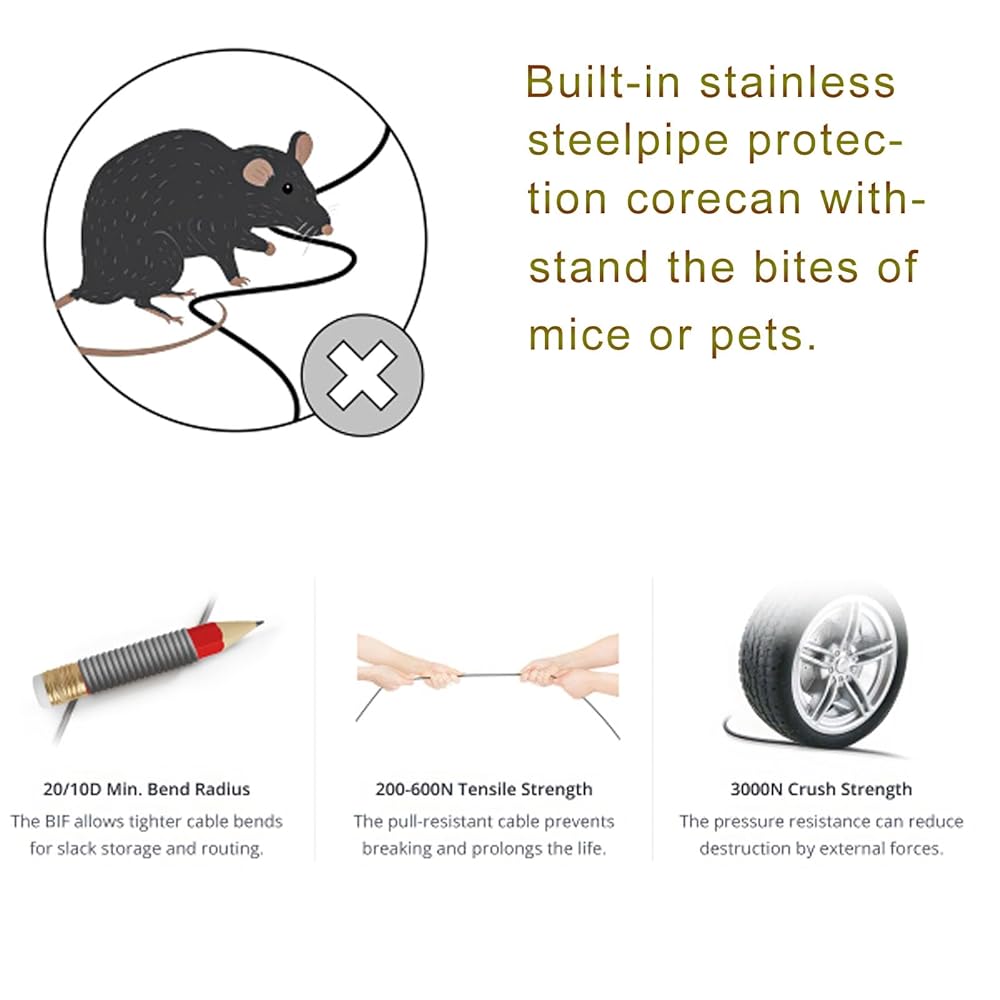 Built-in stainless steelpipe protection corecan withstand the bites of mice or pets.

20/10D Min. Bend Radius
The BIF allows tighter cable bends for slack storage and routing.

200-600N Tensile Strength
The pull-resistant cable prevents breaking and prolongs the life.

3000N Crush Strength
The pressure resistance can reduce destruction by external forces.